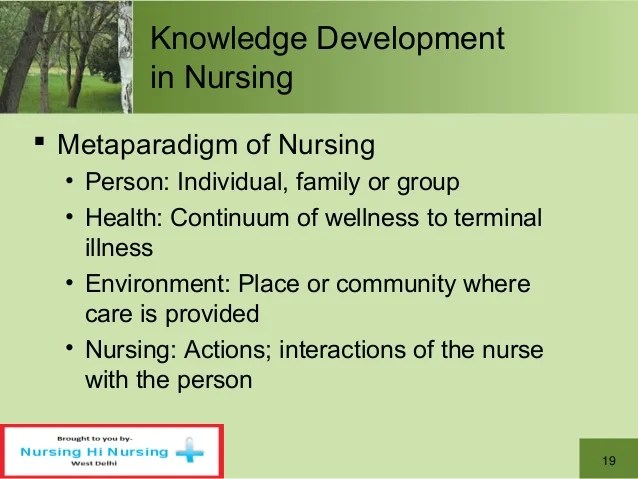 Knowledge Development in Nursing

▪ Metaparadigm of Nursing
• Person: Individual, family or group
• Health: Continuum of wellness to terminal illness
• Environment: Place or community where care is provided
• Nursing: Actions; interactions of the nurse with the person

Brought to you by-
Nursing Hi Nursing
West Delhi

19